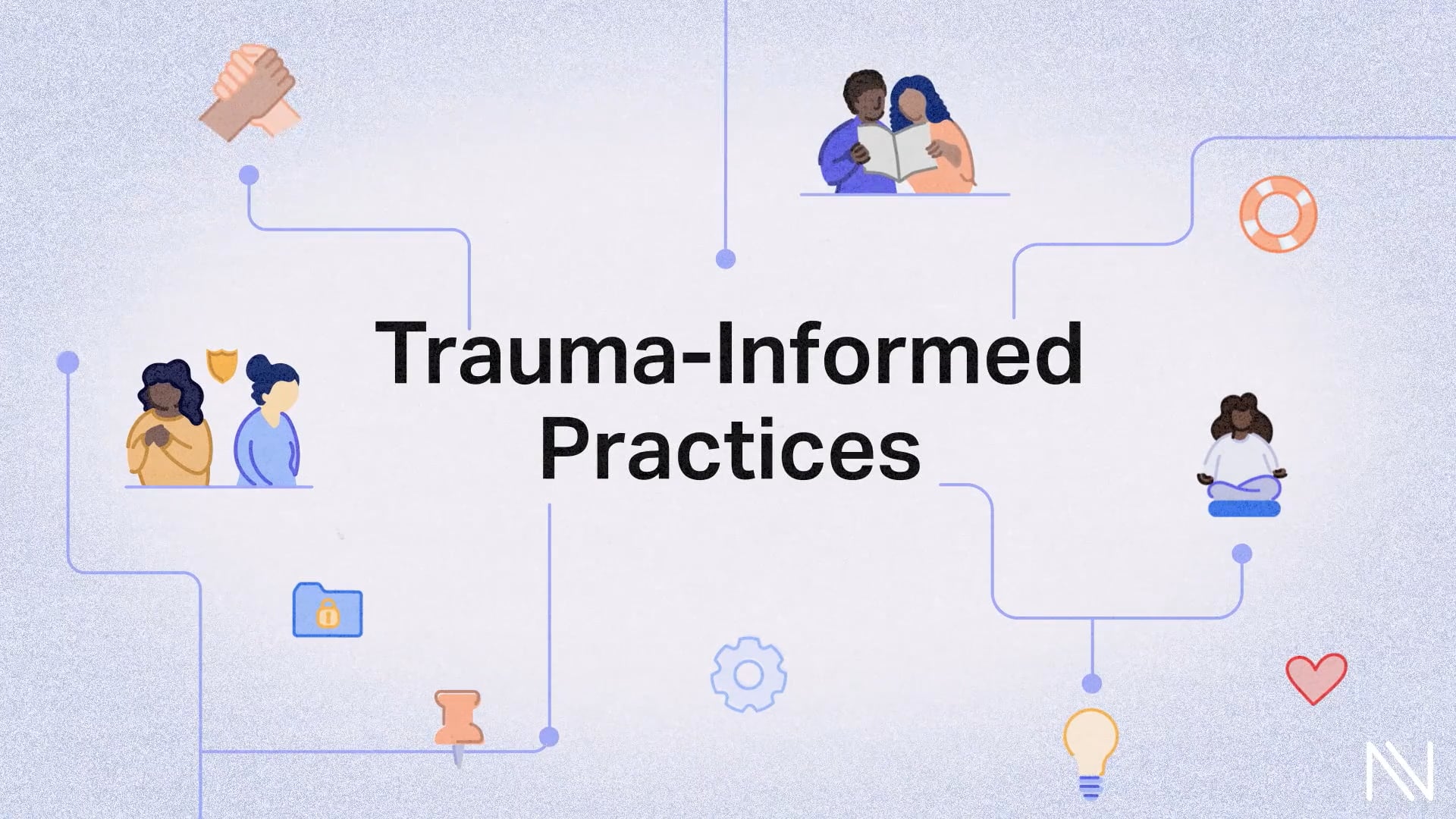 Trauma-Informed Practices